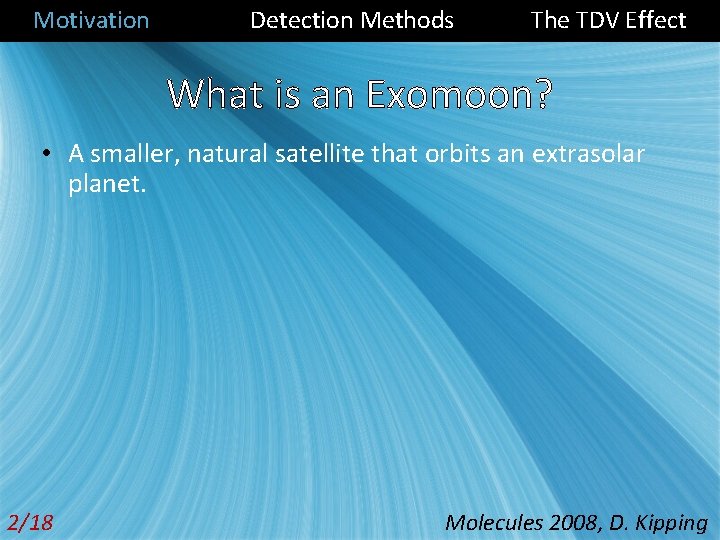 Motivation Detection Methods The TDV Effect

What is an Exomoon?

• A smaller, natural satellite that orbits an extrasolar planet.

2/18 Molecules 2008, D. Kipping